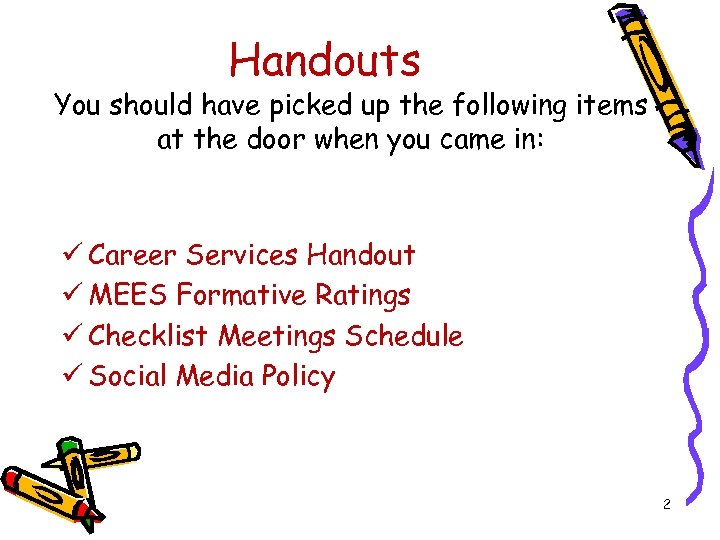 Handouts
You should have picked up the following items at the door when you came in:

✓ Career Services Handout
✓ MEES Formative Ratings
✓ Checklist Meetings Schedule
✓ Social Media Policy

2